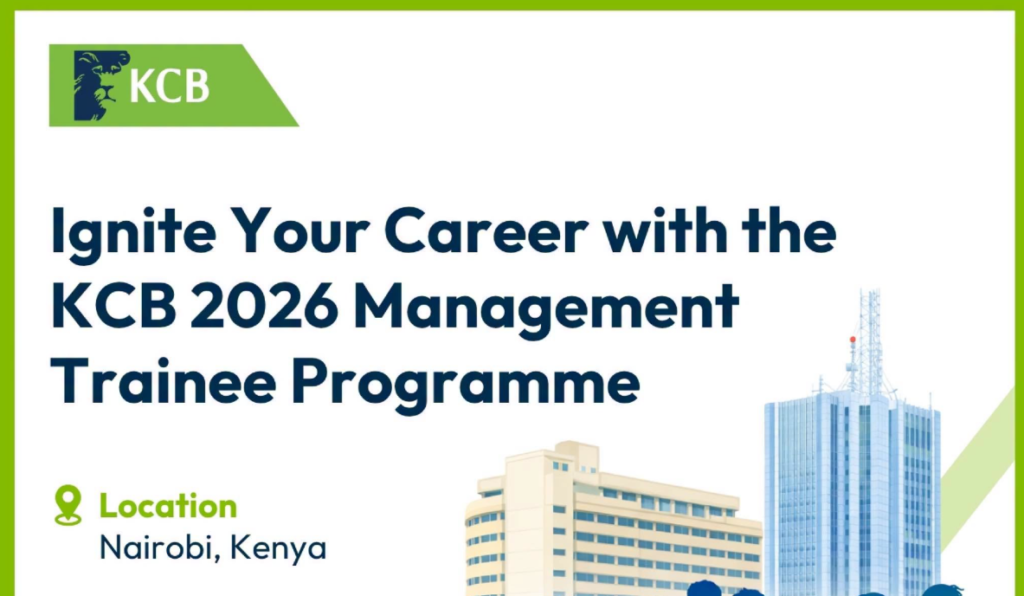 KCB

Ignite Your Career with the KCB 2026 Management Trainee Programme

Location
Nairobi, Kenya